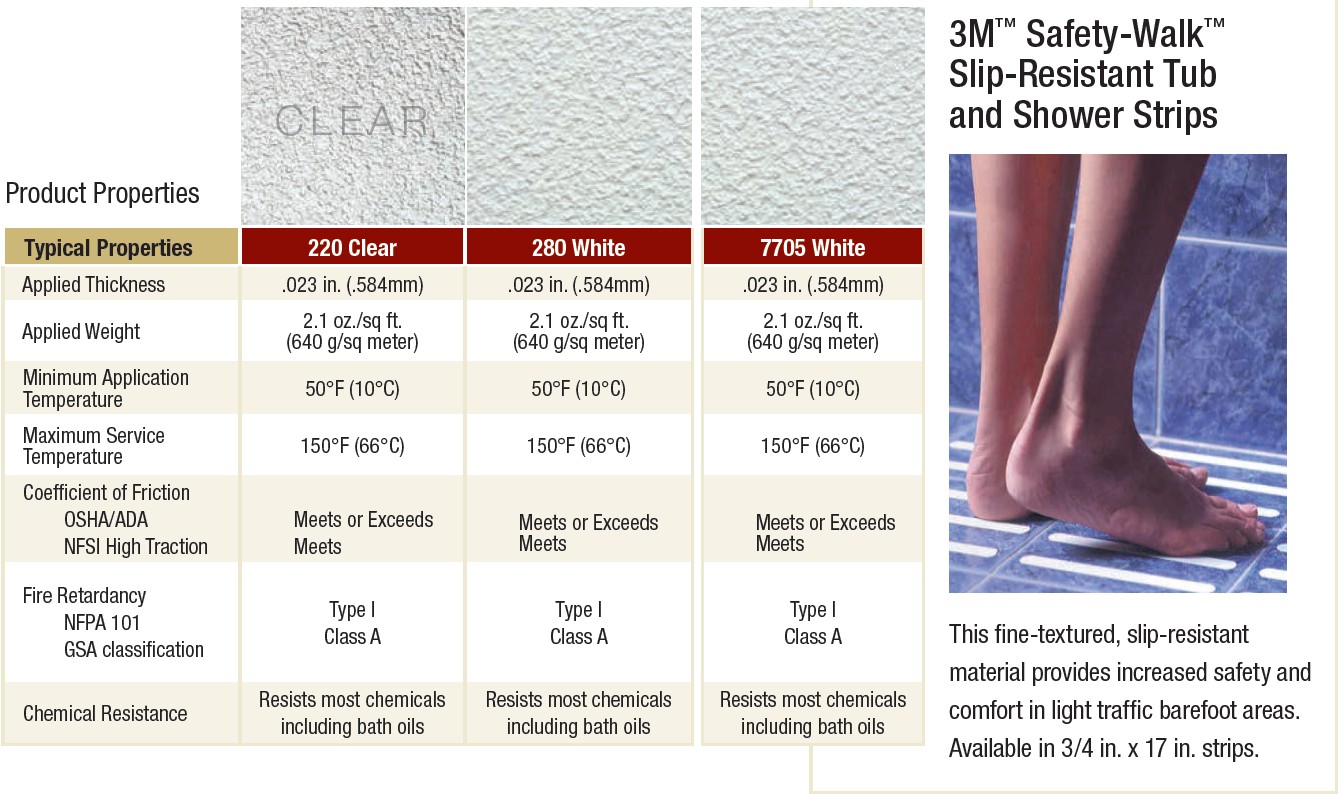 CLEAR

Product Properties

| Typical Properties | 220 Clear | 280 White | 7705 White |
|---|---|---|---|
| Applied Thickness | .023 in. (.584mm) | .023 in. (.584mm) | .023 in. (.584mm) |
| Applied Weight | 2.1 oz./sq ft. (640 g/sq meter) | 2.1 oz./sq ft. (640 g/sq meter) | 2.1 oz./sq ft. (640 g/sq meter) |
| Minimum Application Temperature | 50°F (10°C) | 50°F (10°C) | 50°F (10°C) |
| Maximum Service Temperature | 150°F (66°C) | 150°F (66°C) | 150°F (66°C) |
| Coefficient of Friction OSHA/ADA NFSI High Traction | Meets or Exceeds Meets | Meets or Exceeds Meets | Meets or Exceeds Meets |
| Fire Retardancy NFPA 101 GSA classification | Type I Class A | Type I Class A | Type I Class A |
| Chemical Resistance | Resists most chemicals including bath oils | Resists most chemicals including bath oils | Resists most chemicals including bath oils |

3M™ Safety-Walk™ Slip-Resistant Tub and Shower Strips

This fine-textured, slip-resistant material provides increased safety and comfort in light traffic barefoot areas. Available in 3/4 in. x 17 in. strips.